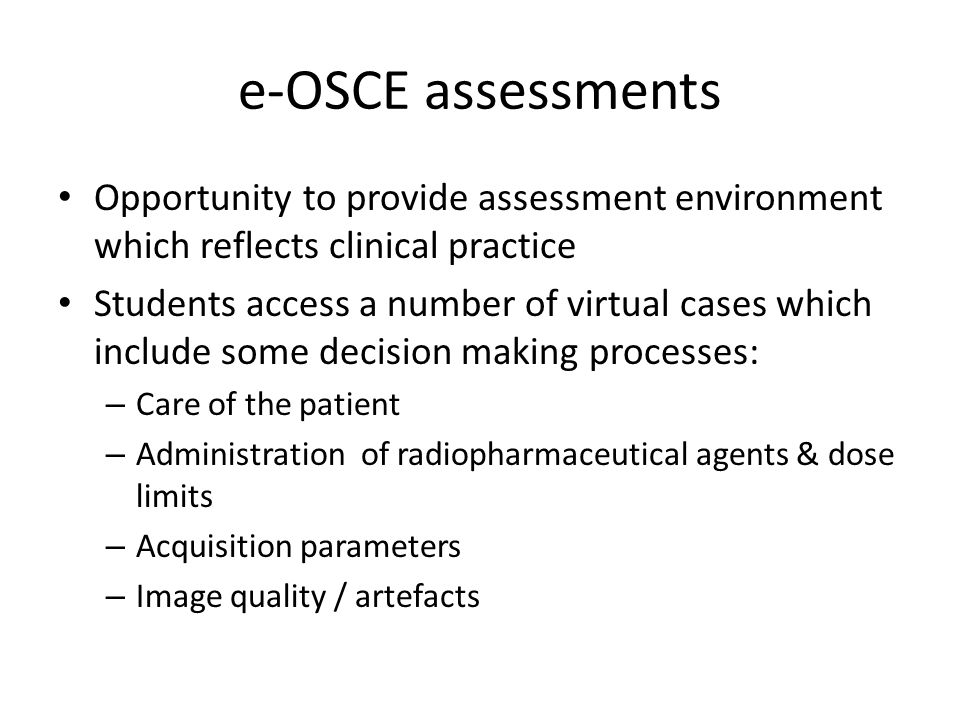 e-OSCE assessments

• Opportunity to provide assessment environment which reflects clinical practice
• Students access a number of virtual cases which include some decision making processes:
– Care of the patient
– Administration of radiopharmaceutical agents & dose limits
– Acquisition parameters
– Image quality / artefacts